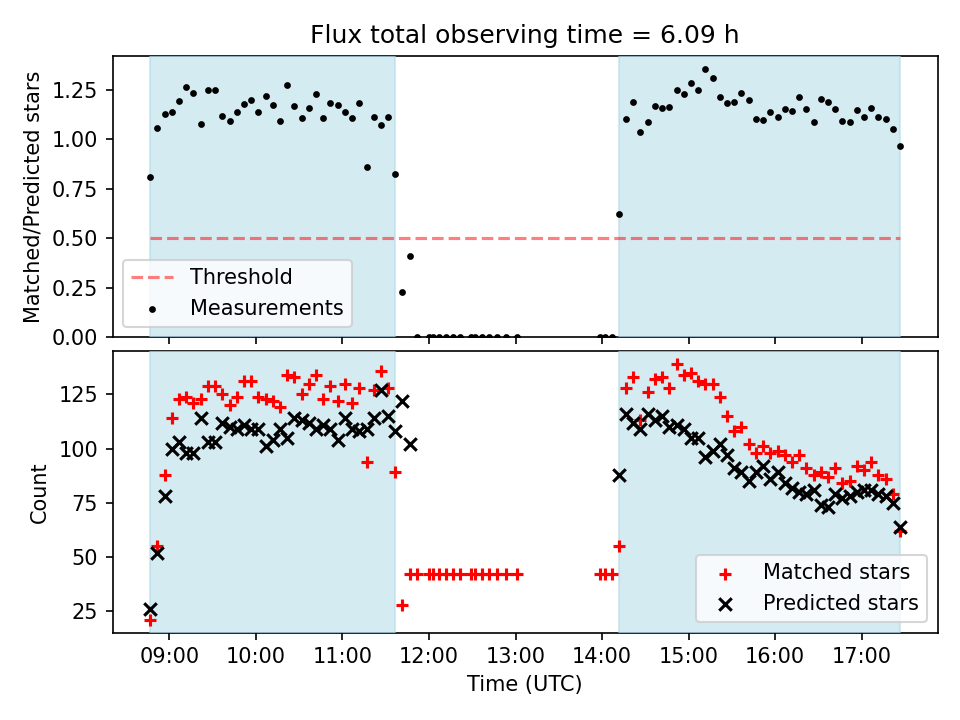 Flux total observing time = 6.09 h

Matched/Predicted stars

1.25
1.00
0.75
0.50
0.25
0.00

Threshold
Measurements

Count

125
100
75
50
25

Matched stars
Predicted stars

09:00
10:00
11:00
12:00
13:00
14:00
15:00
16:00
17:00

Time (UTC)